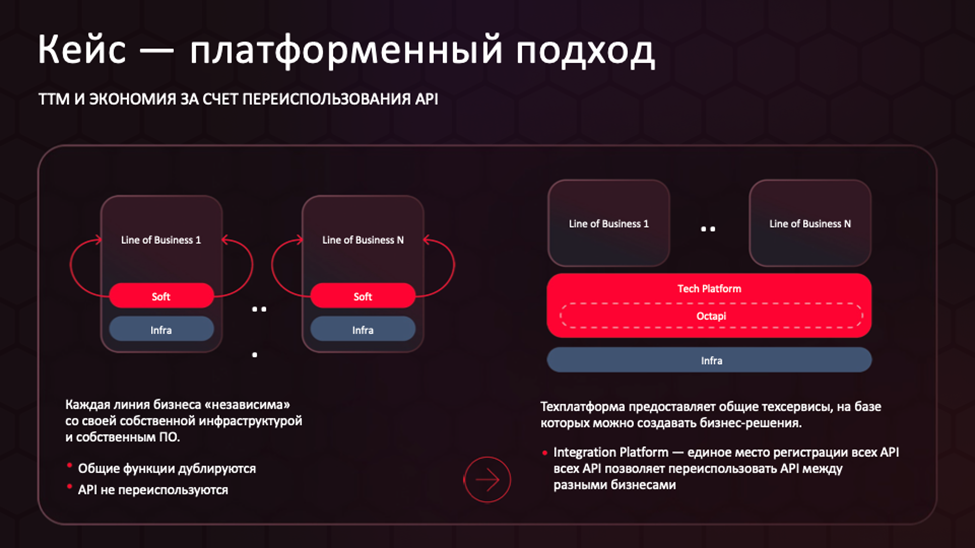 Кейс — платформенный подход

TTM И ЭКОНОМИЯ ЗА СЧЕТ ПЕРЕИСПОЛЬЗОВАНИЯ API

Line of Business 1

Soft

Infra

Line of Business N

Soft

Infra

Каждая линия бизнеса «независима» со своей собственной инфраструктурой и собственным ПО.

• Общие функции дублируются
• API не переиспользуются

Line of Business 1

Line of Business N

Tech Platform

Octapi

Infra

Техплатформа предоставляет общие техсервисы, на базе которых можно создавать бизнес-решения.

• Integration Platform — единое место регистрации всех API всех API позволяет переиспользовать API между разными бизнесами